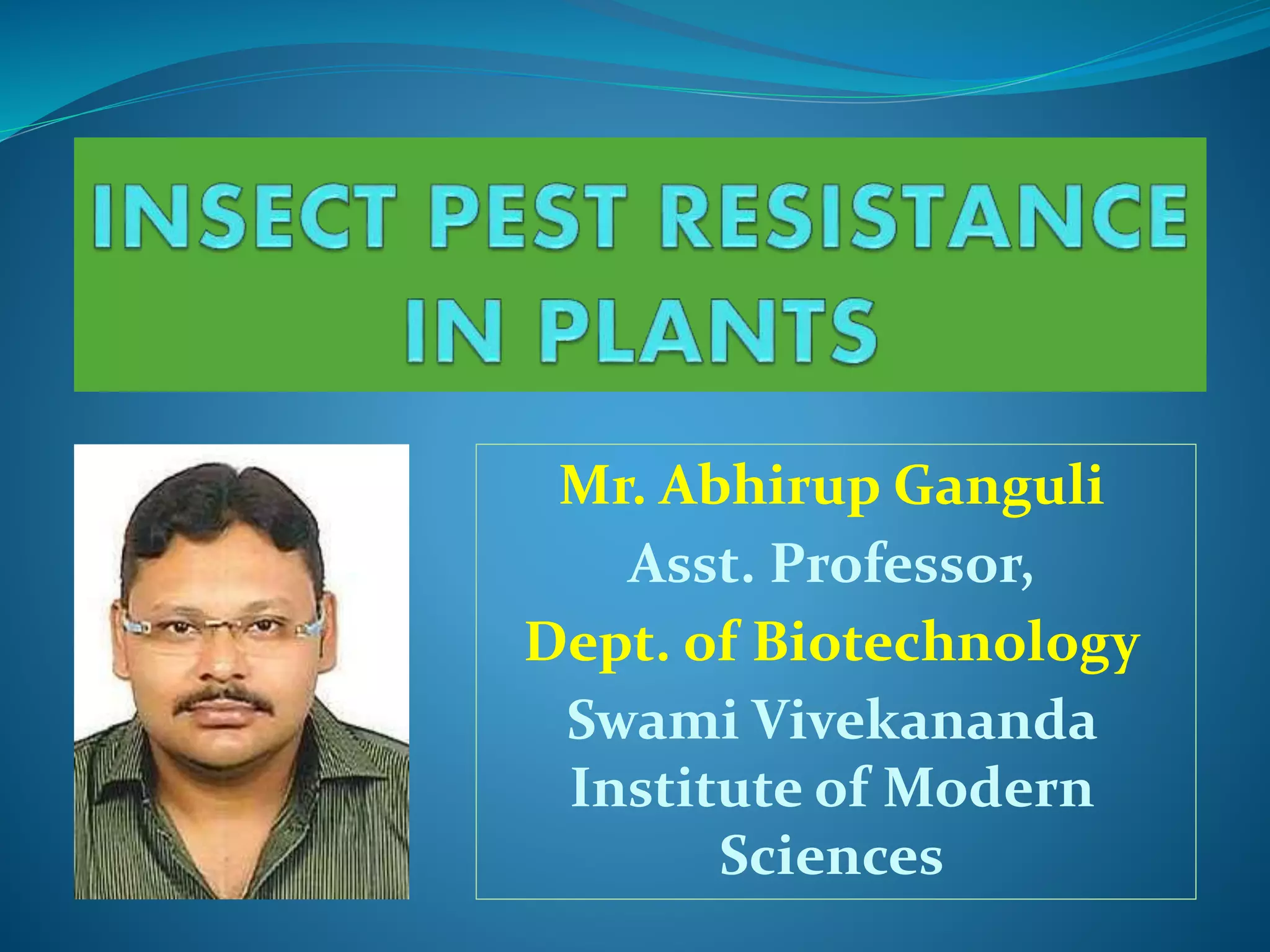 INSECT PEST RESISTANCE IN PLANTS

Mr. Abhirup Ganguli
Asst. Professor,
Dept. of Biotechnology
Swami Vivekananda Institute of Modern Sciences